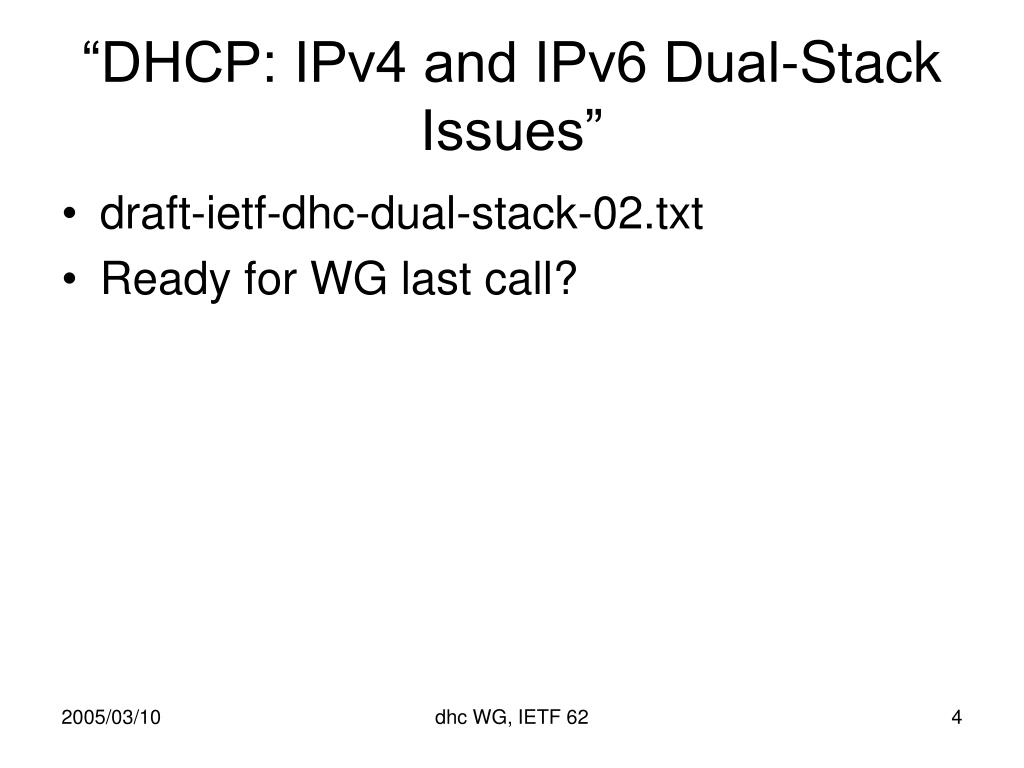 “DHCP: IPv4 and IPv6 Dual-Stack Issues”

• draft-ietf-dhc-dual-stack-02.txt
• Ready for WG last call?

2005/03/10

dhc WG, IETF 62

4